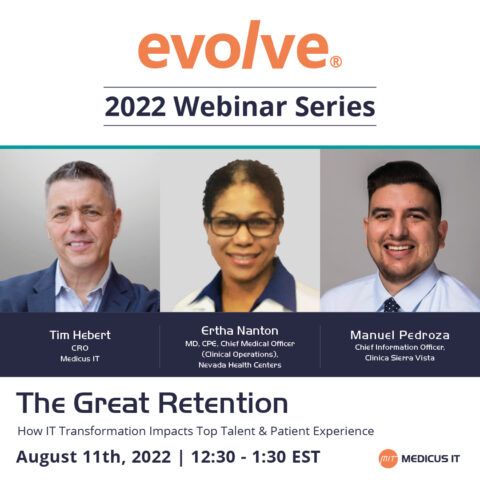 evolve®

2022 Webinar Series

Tim Hebert
CRO
Medicus IT

Ertha Nanton
MD, CPE, Chief Medical Officer (Clinical Operations), Nevada Health Centers

Manuel Pedroza
Chief Information Officer, Clinica Sierra Vista

The Great Retention

How IT Transformation Impacts Top Talent & Patient Experience

August 11th, 2022 | 12:30 - 1:30 EST

M/IT MEDICUS IT